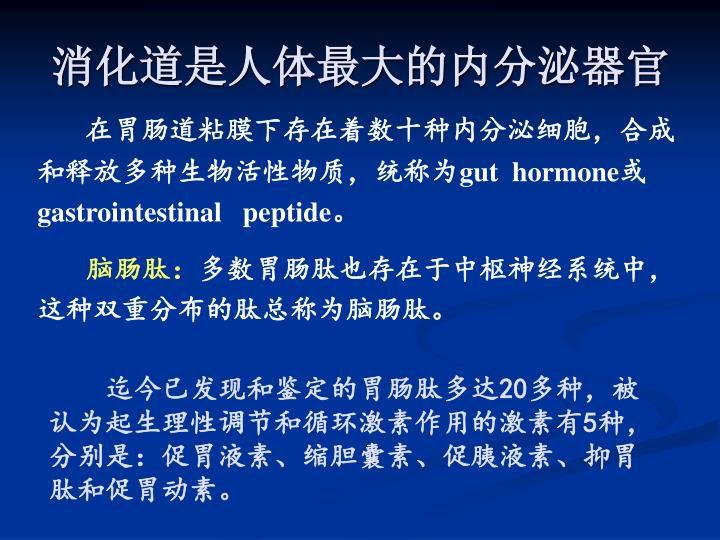 消化道是人体最大的内分泌器官

在胃肠道粘膜下存在着数十种内分泌细胞，合成和释放多种生物活性物质，统称为gut hormone或gastrointestinal peptide。

脑肠肽：多数胃肠肽也存在于中枢神经系统中，这种双重分布的肽总称为脑肠肽。

迄今已发现和鉴定的胃肠肽多达20多种，被认为起生理性调节和循环激素作用的激素有5种，分别是：促胃液素、缩胆囊素、促胰液素、抑胃肽和促胃动素。